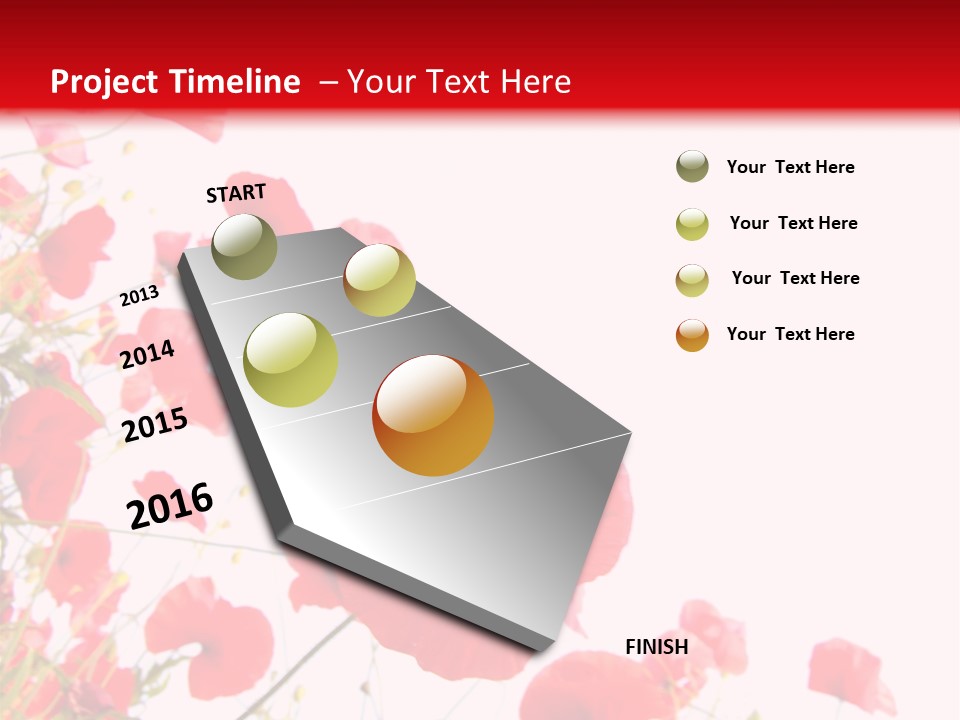 Project Timeline – Your Text Here

START

2013

2014

2015

2016

FINISH

Your Text Here

Your Text Here

Your Text Here

Your Text Here